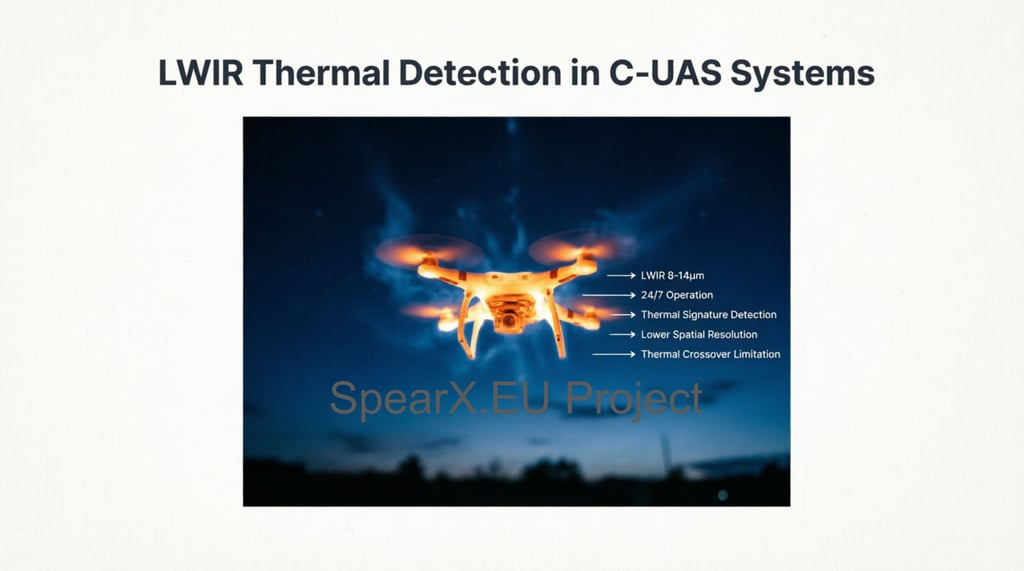 LWIR Thermal Detection in C-UAS Systems

LWIR 8-14μm
24/7 Operation
Thermal Signature Detection
Lower Spatial Resolution
Thermal Crossover Limitation

SpearX.EU Project